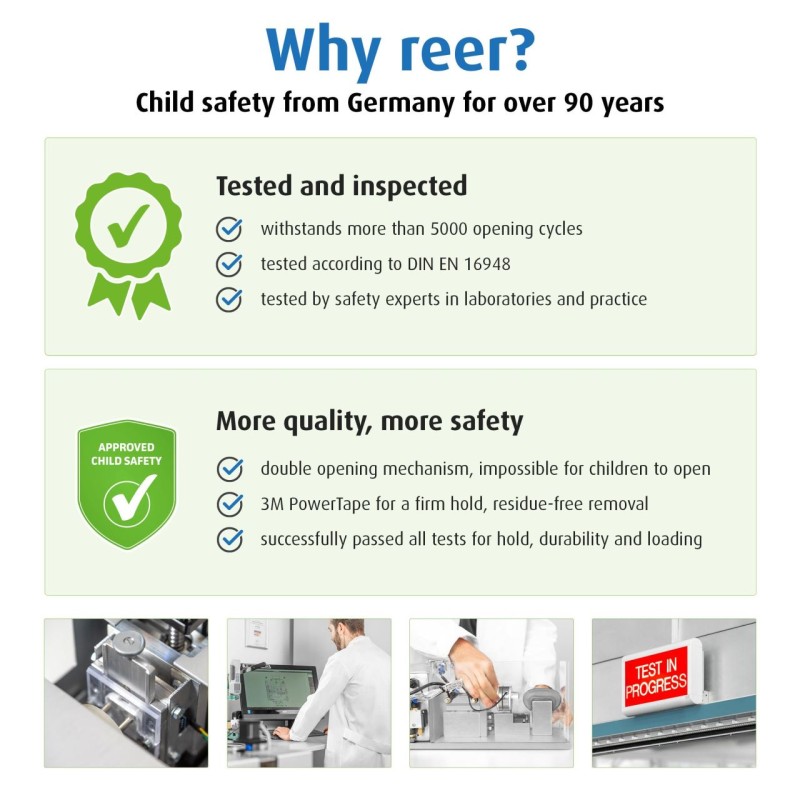 Why reer?
Child safety from Germany for over 90 years

Tested and inspected
withstands more than 5000 opening cycles
tested according to DIN EN 16948
tested by safety experts in laboratories and practice

APPROVED CHILD SAFETY

More quality, more safety
double opening mechanism, impossible for children to open
3M PowerTape for a firm hold, residue-free removal
successfully passed all tests for hold, durability and loading

TEST IN PROGRESS